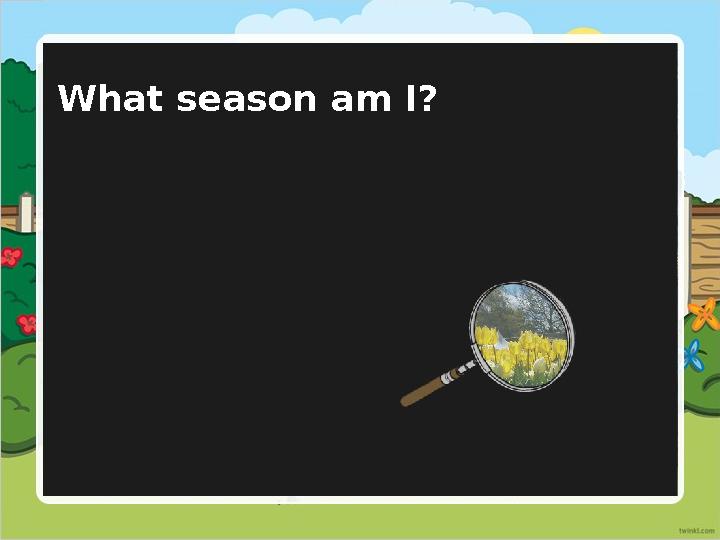 What season am I?

twinkl.com